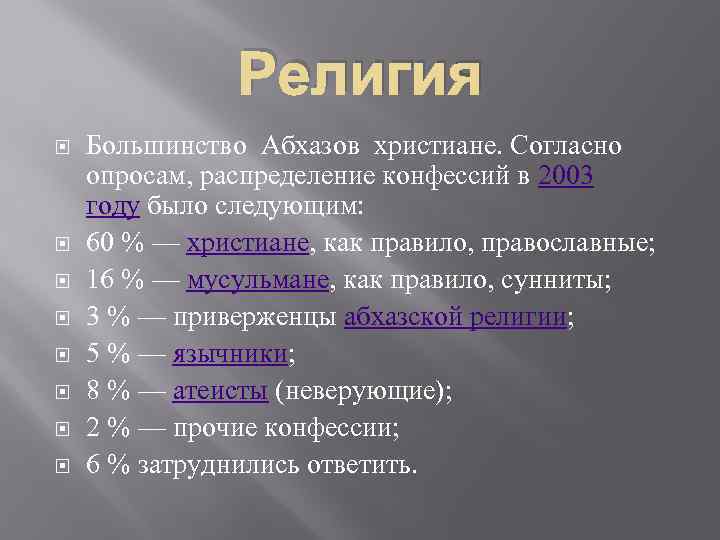 Религия

Большинство Абхазов христиане. Согласно опросам, распределение конфессий в 2003 году было следующим:

60 % — христиане, как правило, православные;

16 % — мусульмане, как правило, сунниты;

3 % — приверженцы абхазской религии;

5 % — язычники;

8 % — атеисты (неверующие);

2 % — прочие конфессии;

6 % затруднились ответить.